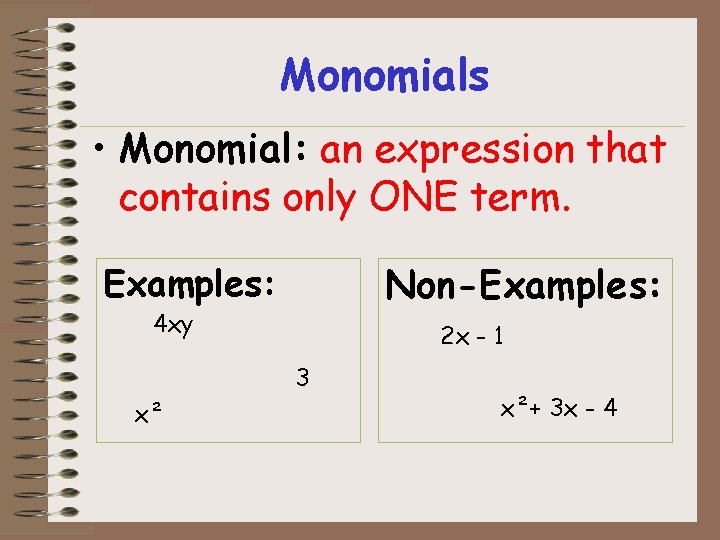 Monomials

• Monomial: an expression that contains only ONE term.

Examples:

$4xy$

$3$

$x^2$

Non-Examples:

$2x - 1$

$x^2 + 3x - 4$